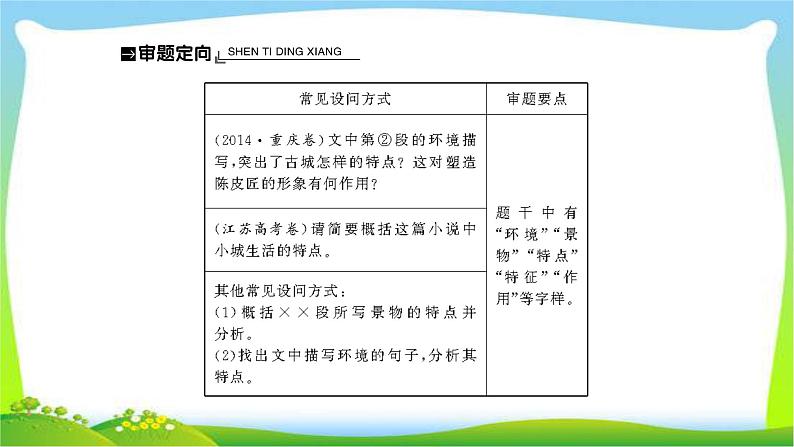 审题定向 SHEN TI DING XIANG

| 常见设问方式 | 审题要点 |
|---|---|
| (2014·重庆卷)文中第②段的环境描写,突出了古城怎样的特点?这对塑造陈皮匠的形象有何作用? | 题干中有“环境”“景物”“特点”“特征”“作用”等字样。 |
| (江苏高考卷)请简要概括这篇小说中小城生活的特点。 | |
| 其他常见设问方式:<br>(1)概括××段所写景物的特点并分析。<br>(2)找出文中描写环境的句子,分析其特点。 | |